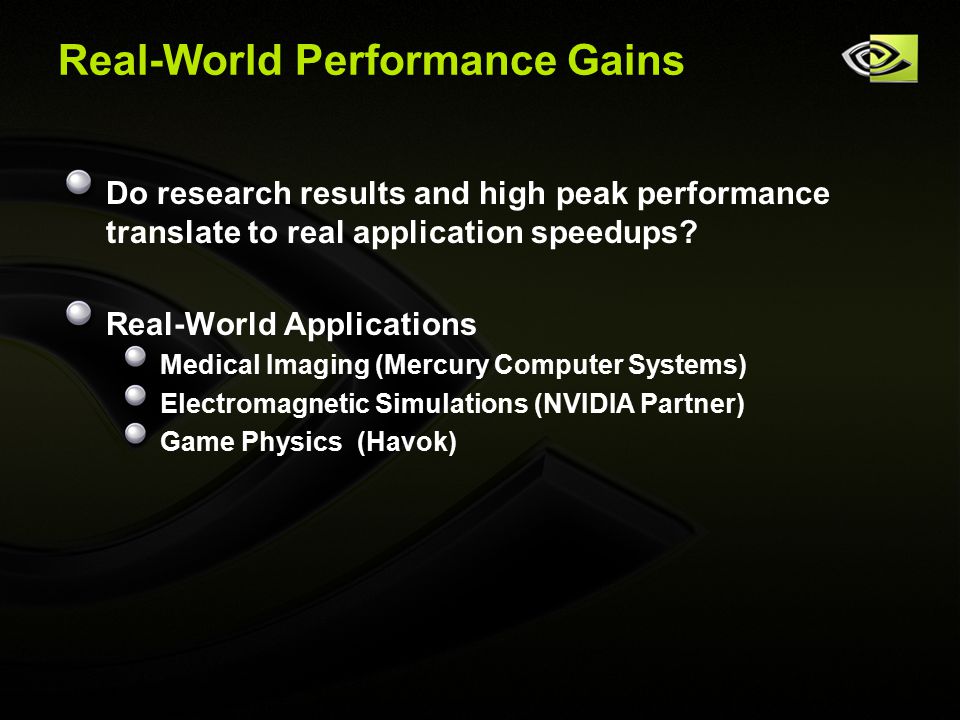 Real-World Performance Gains

Do research results and high peak performance translate to real application speedups?

Real-World Applications

Medical Imaging (Mercury Computer Systems)

Electromagnetic Simulations (NVIDIA Partner)

Game Physics (Havok)